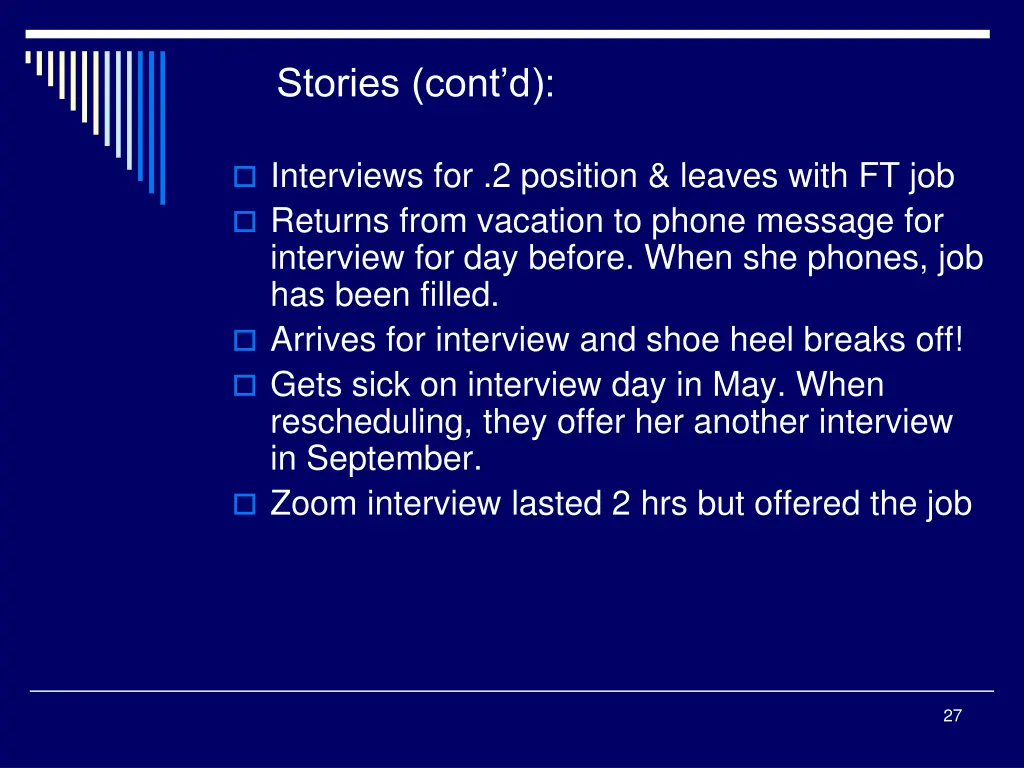 Stories (cont'd):

Interviews for .2 position & leaves with FT job
Returns from vacation to phone message for interview for day before. When she phones, job has been filled.
Arrives for interview and shoe heel breaks off!
Gets sick on interview day in May. When rescheduling, they offer her another interview in September.
Zoom interview lasted 2 hrs but offered the job

27